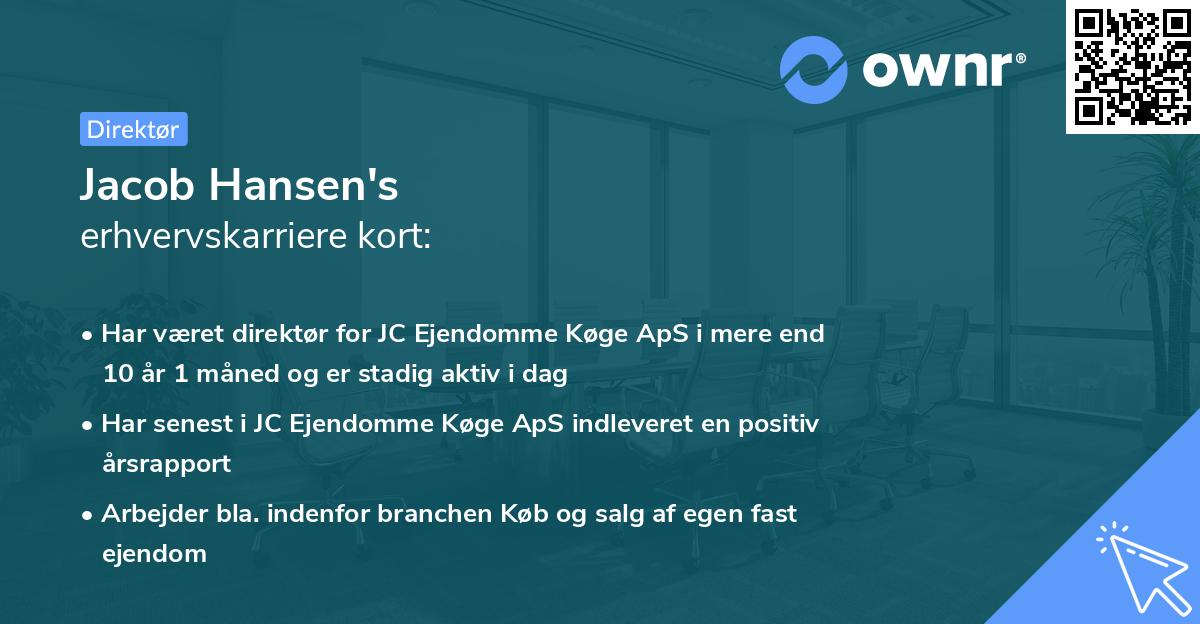 ownr®

Direktør

Jacob Hansen's
erhvervskarriere kort:

• Har været direktør for JC Ejendomme Køge ApS i mere end 10 år 1 måned og er stadig aktiv i dag

• Har senest i JC Ejendomme Køge ApS indleveret en positiv årsrapport

• Arbejder bla. indenfor branchen Køb og salg af egen fast ejendom